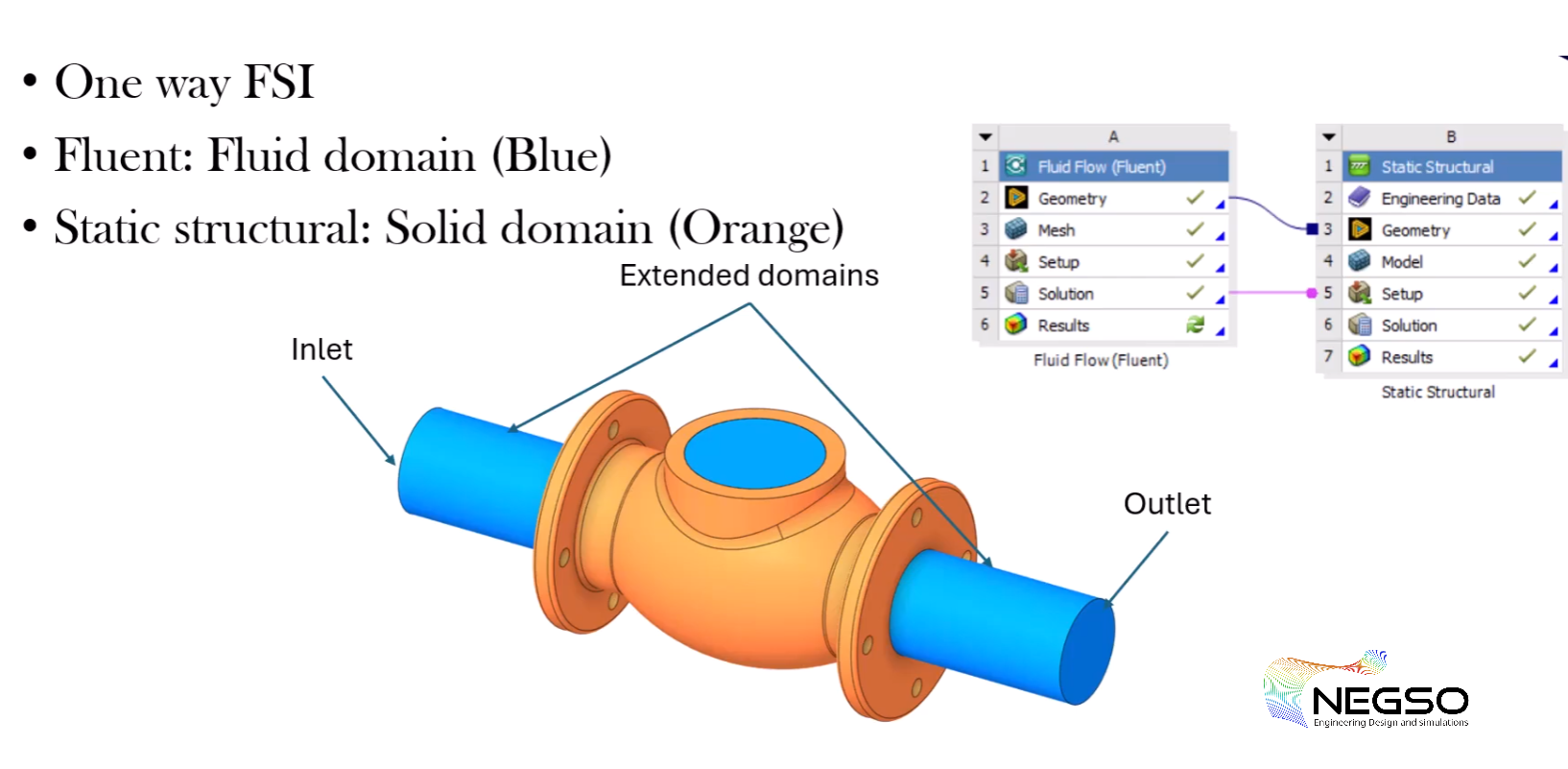 • One way FSI
• Fluent: Fluid domain (Blue)
• Static structural: Solid domain (Orange)

Extended domains

Inlet

Outlet

| | A |
|---|---|
| 1 | Fluid Flow (Fluent) |
| 2 | Geometry |
| 3 | Mesh |
| 4 | Setup |
| 5 | Solution |
| 6 | Results |

Fluid Flow (Fluent)

| | B |
|---|---|
| 1 | Static Structural |
| 2 | Engineering Data |
| 3 | Geometry |
| 4 | Model |
| 5 | Setup |
| 6 | Solution |
| 7 | Results |

Static Structural

NEGSO
Engineering Design and simulations